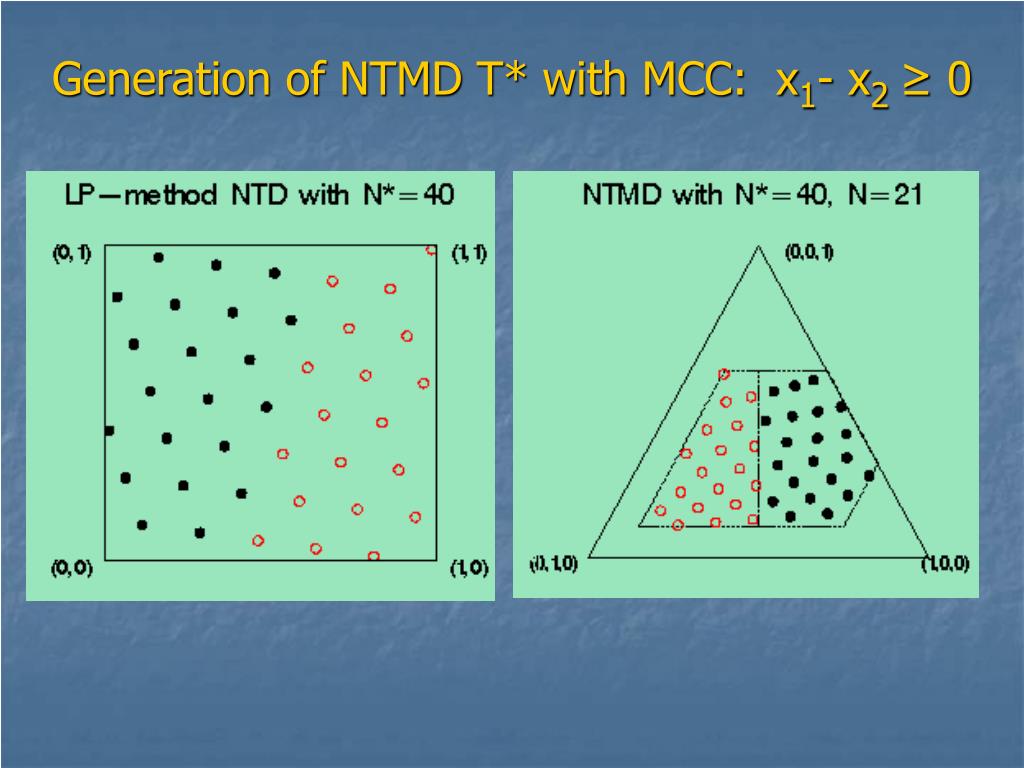 Generation of NTMD T* with MCC: $x_1 - x_2 \geq 0$

LP—method NTD with N*=40

(0, 1)

(1, 1)

(0, 0)

(1, 0)

NTMD with N*=40, N=21

(0,0,1)

(0,1,0)

(1,0,0)